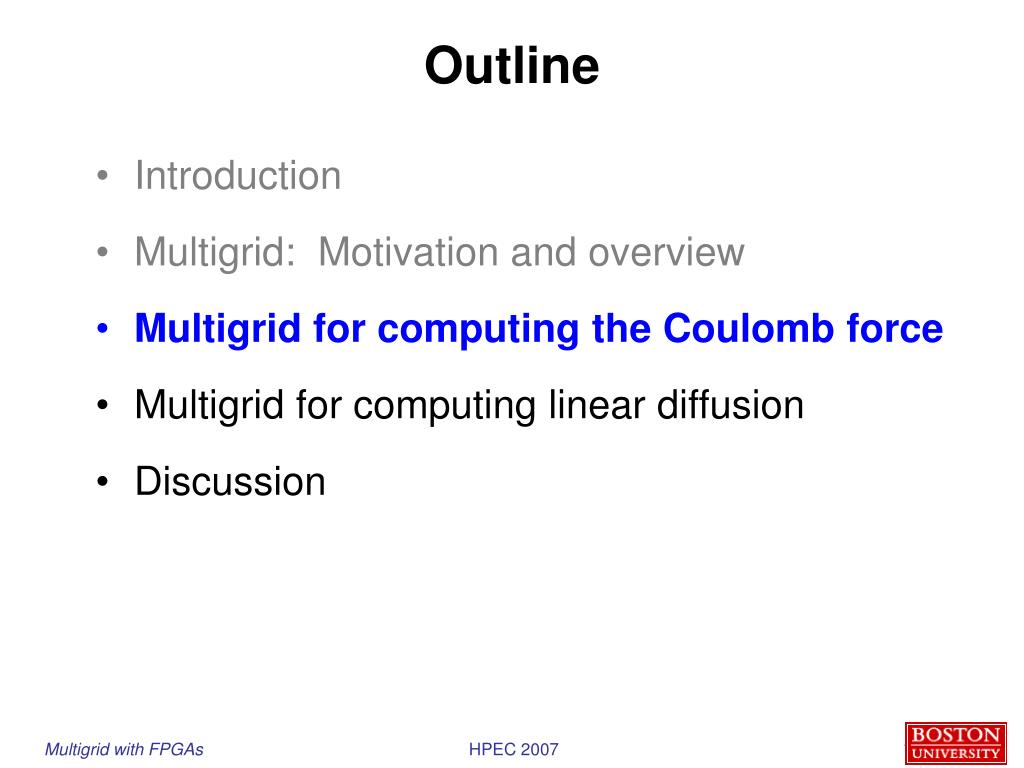 Outline

• Introduction
• Multigrid: Motivation and overview
• Multigrid for computing the Coulomb force
• Multigrid for computing linear diffusion
• Discussion

Multigrid with FPGAs

HPEC 2007

BOSTON UNIVERSITY